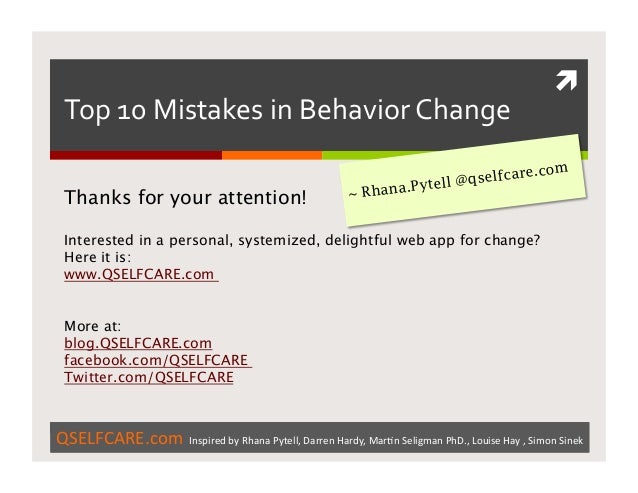 Top 10 Mistakes in Behavior Change

~ Rhana.Pytell @qselfcare.com

Thanks for your attention!

Interested in a personal, systemized, delightful web app for change? Here it is:
www.QSELFCARE.com

More at:
blog.QSELFCARE.com
facebook.com/QSELFCARE
Twitter.com/QSELFCARE

QSELFCARE.com Inspired by Rhana Pytell, Darren Hardy, Martin Seligman PhD., Louise Hay , Simon Sinek